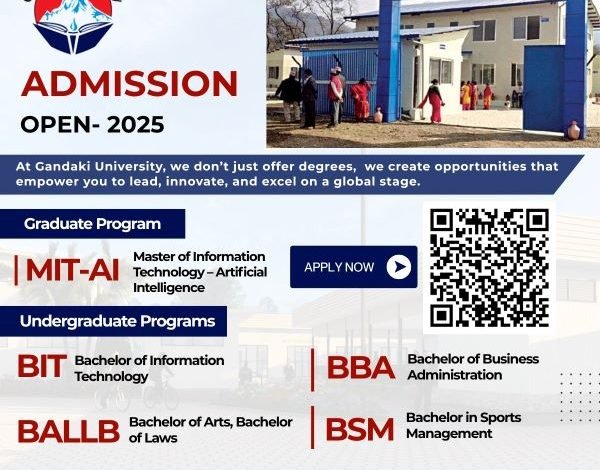 ADMISSION
OPEN- 2025

At Gandaki University, we don't just offer degrees, we create opportunities that empower you to lead, innovate, and excel on a global stage.

Graduate Program

MIT-AI Master of Information Technology – Artificial Intelligence

APPLY NOW

Undergraduate Programs

BIT Bachelor of Information Technology

BBA Bachelor of Business Administration

BALLB Bachelor of Arts, Bachelor of Laws

BSM Bachelor in Sports Management